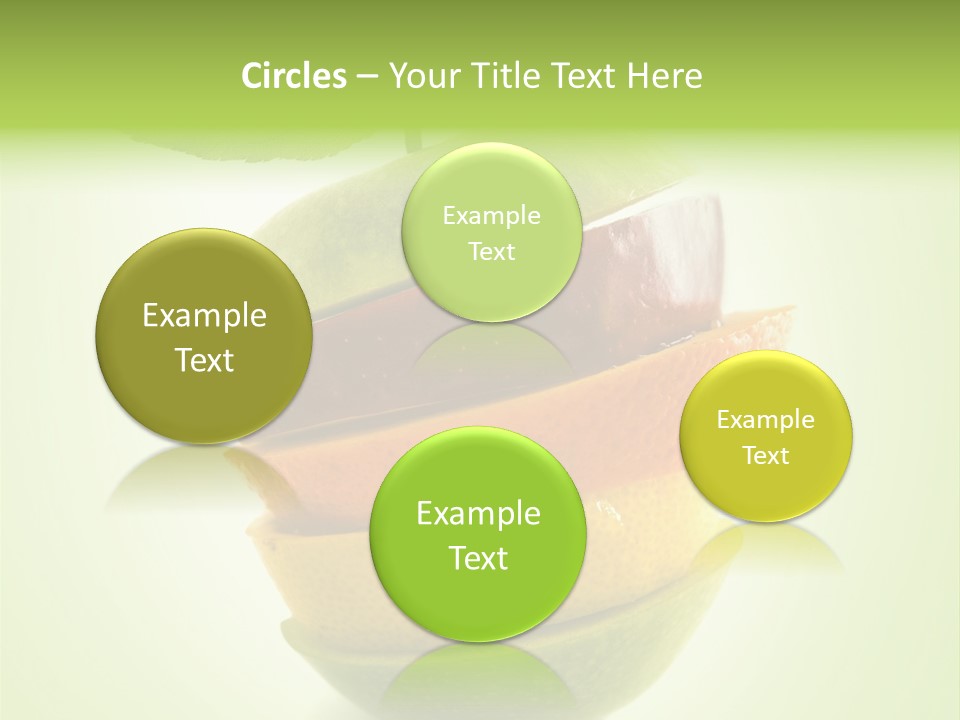 Circles – Your Title Text Here

Example Text

Example Text

Example Text

Example Text